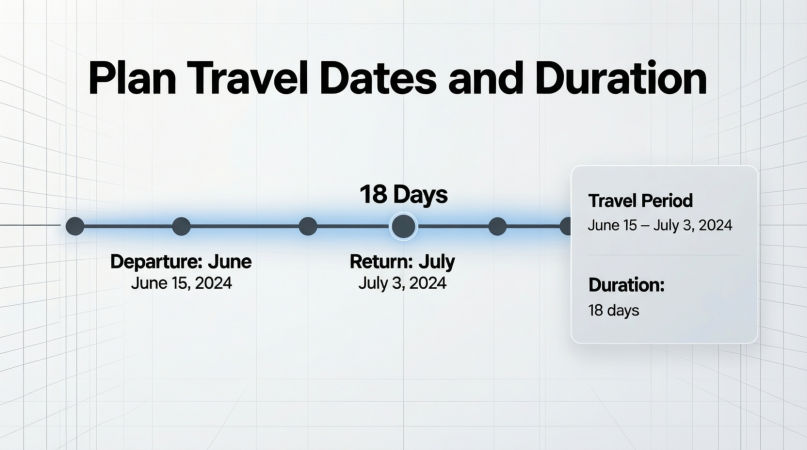 Plan Travel Dates and Duration

18 Days

Departure: June
June 15, 2024

Return: July
July 3, 2024

Travel Period
June 15 – July 3, 2024

Duration:
18 days